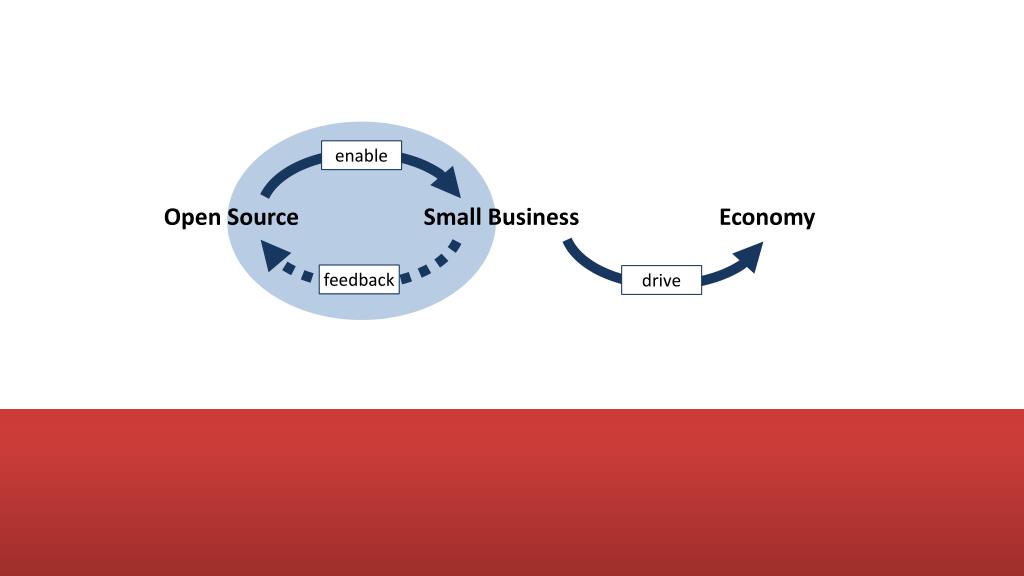 enable

Open Source

Small Business

Economy

feedback

drive